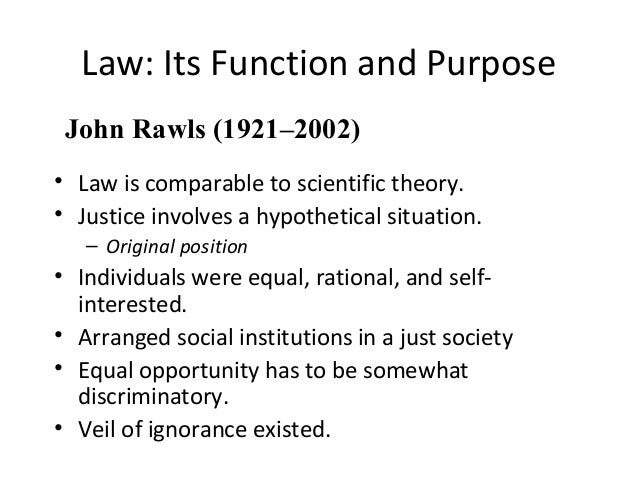 Law: Its Function and Purpose

John Rawls (1921–2002)

• Law is comparable to scientific theory.
• Justice involves a hypothetical situation.
 – Original position
• Individuals were equal, rational, and self-interested.
• Arranged social institutions in a just society
• Equal opportunity has to be somewhat discriminatory.
• Veil of ignorance existed.